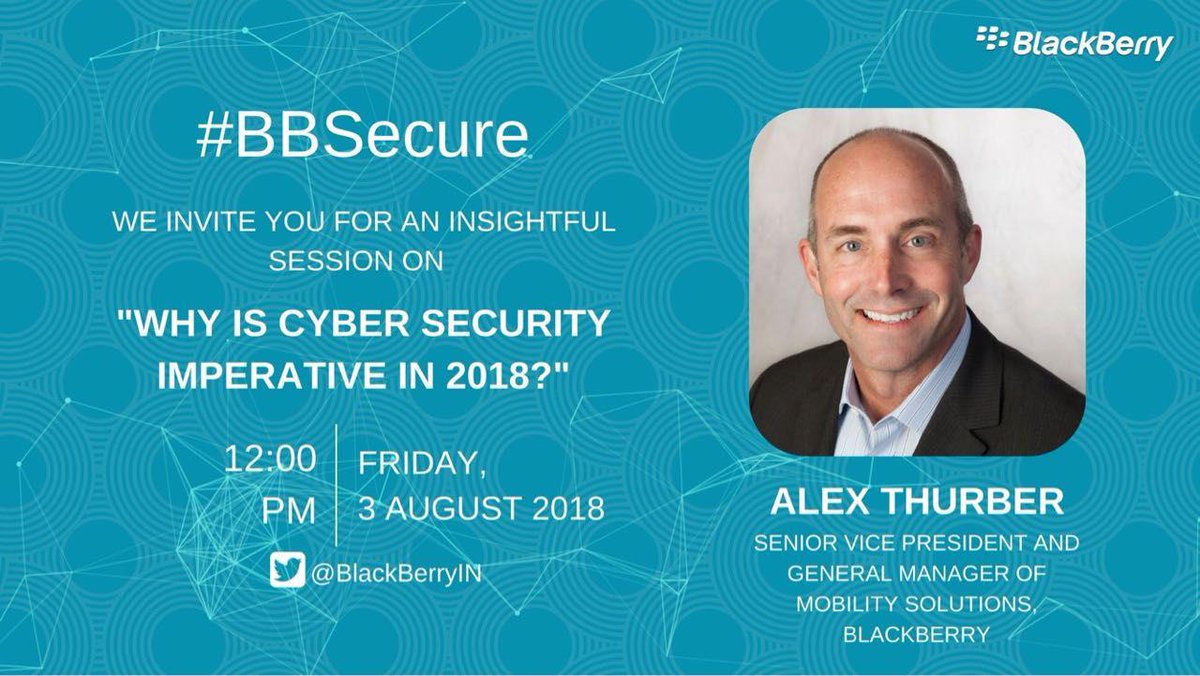 BlackBerry

#BBSecure

WE INVITE YOU FOR AN INSIGHTFUL SESSION ON

"WHY IS CYBER SECURITY IMPERATIVE IN 2018?"

12:00 PM

FRIDAY, 3 AUGUST 2018

@BlackBerryIN

ALEX THURBER

SENIOR VICE PRESIDENT AND GENERAL MANAGER OF MOBILITY SOLUTIONS, BLACKBERRY